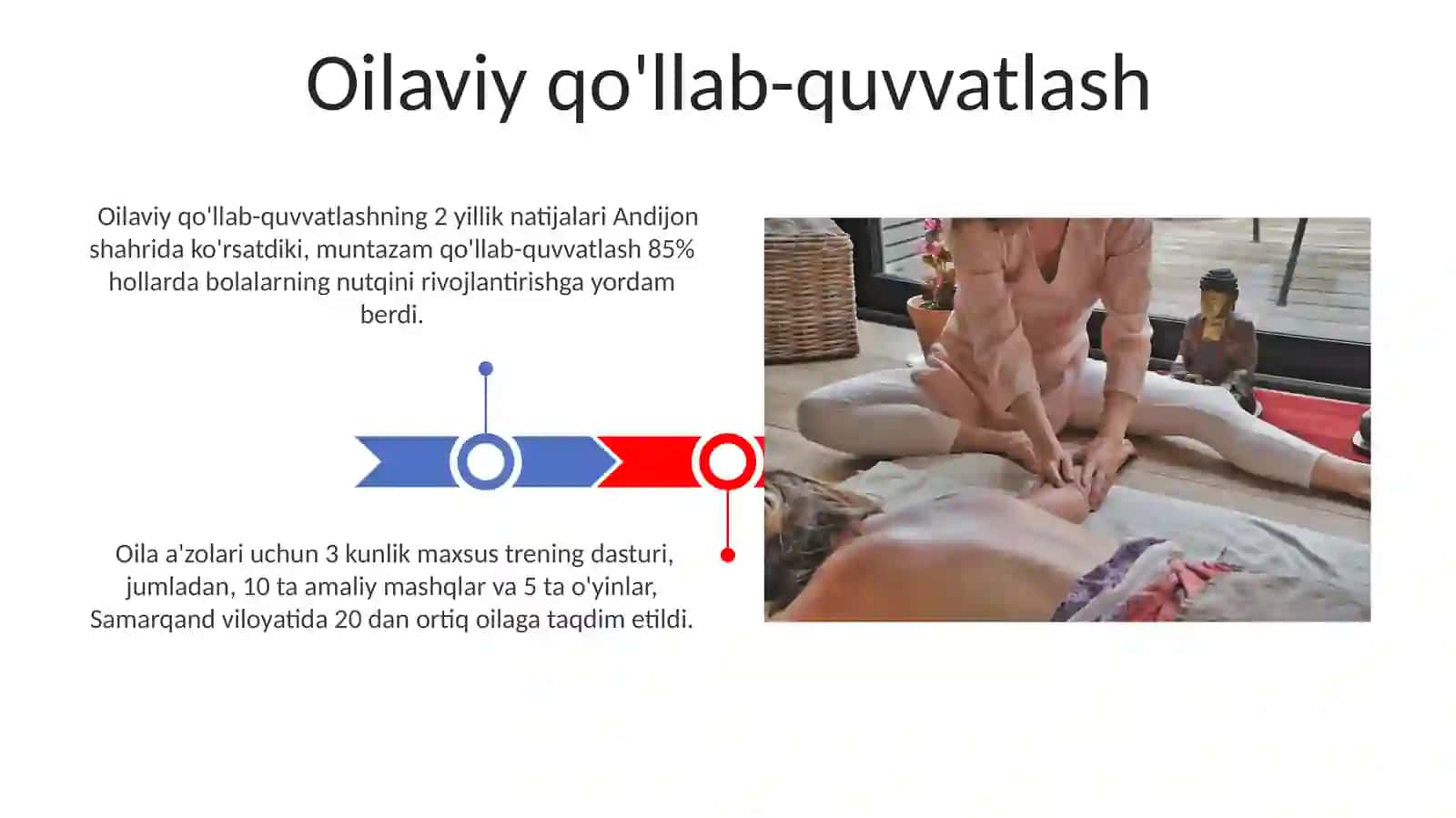 Oilaviy qo'llab-quvvatlash

Oilaviy qo'llab-quvvatlashning 2 yillik natijalari Andijon shahrida ko'rsatdiki, muntazam qo'llab-quvvatlash 85% hollarda bolalarning nutqini rivojlantirishga yordam berdi.

Oila a'zolari uchun 3 kunlik maxsus trening dasturi, jumladan, 10 ta amaliy mashqlar va 5 ta o'yinlar, Samarqand viloyatida 20 dan ortiq oilaga taqdim etildi.